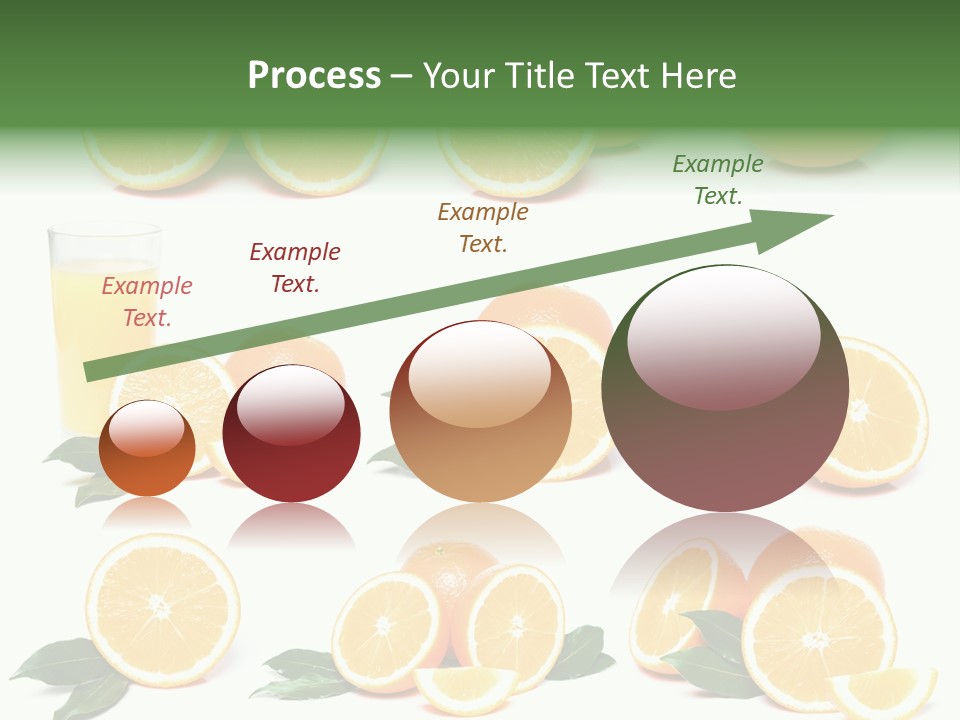 Process – Your Title Text Here

Example Text.

Example Text.

Example Text.

Example Text.